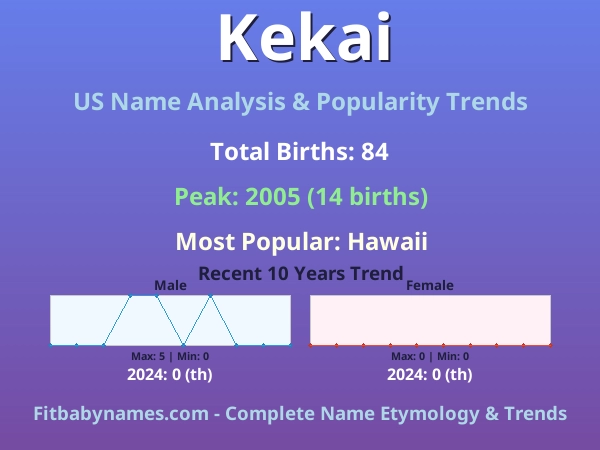 Kekai

US Name Analysis & Popularity Trends

Total Births: 84

Peak: 2005 (14 births)

Most Popular: Hawaii

Recent 10 Years Trend

Male

Max: 5 | Min: 0

2024: 0 (th)

Female

Max: 0 | Min: 0

2024: 0 (th)

Fitbabynames.com - Complete Name Etymology & Trends